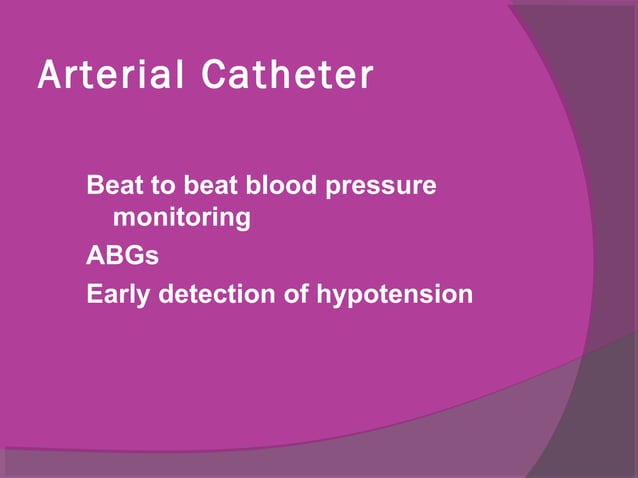 Arterial Catheter

Beat to beat blood pressure monitoring

ABGs

Early detection of hypotension